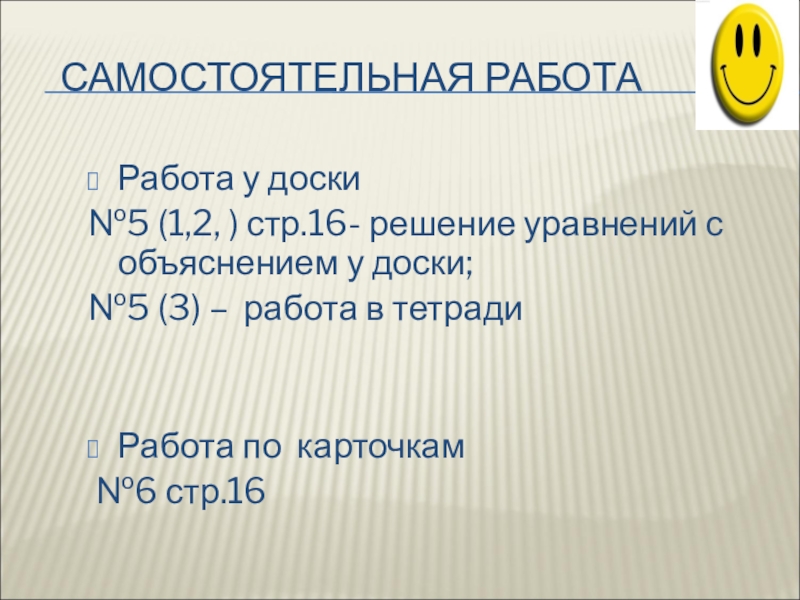 САМОСТОЯТЕЛЬНАЯ РАБОТА

Работа у доски
№5 (1,2, ) стр.16- решение уравнений с объяснением у доски;
№5 (3) – работа в тетради

Работа по карточкам
№6 стр.16